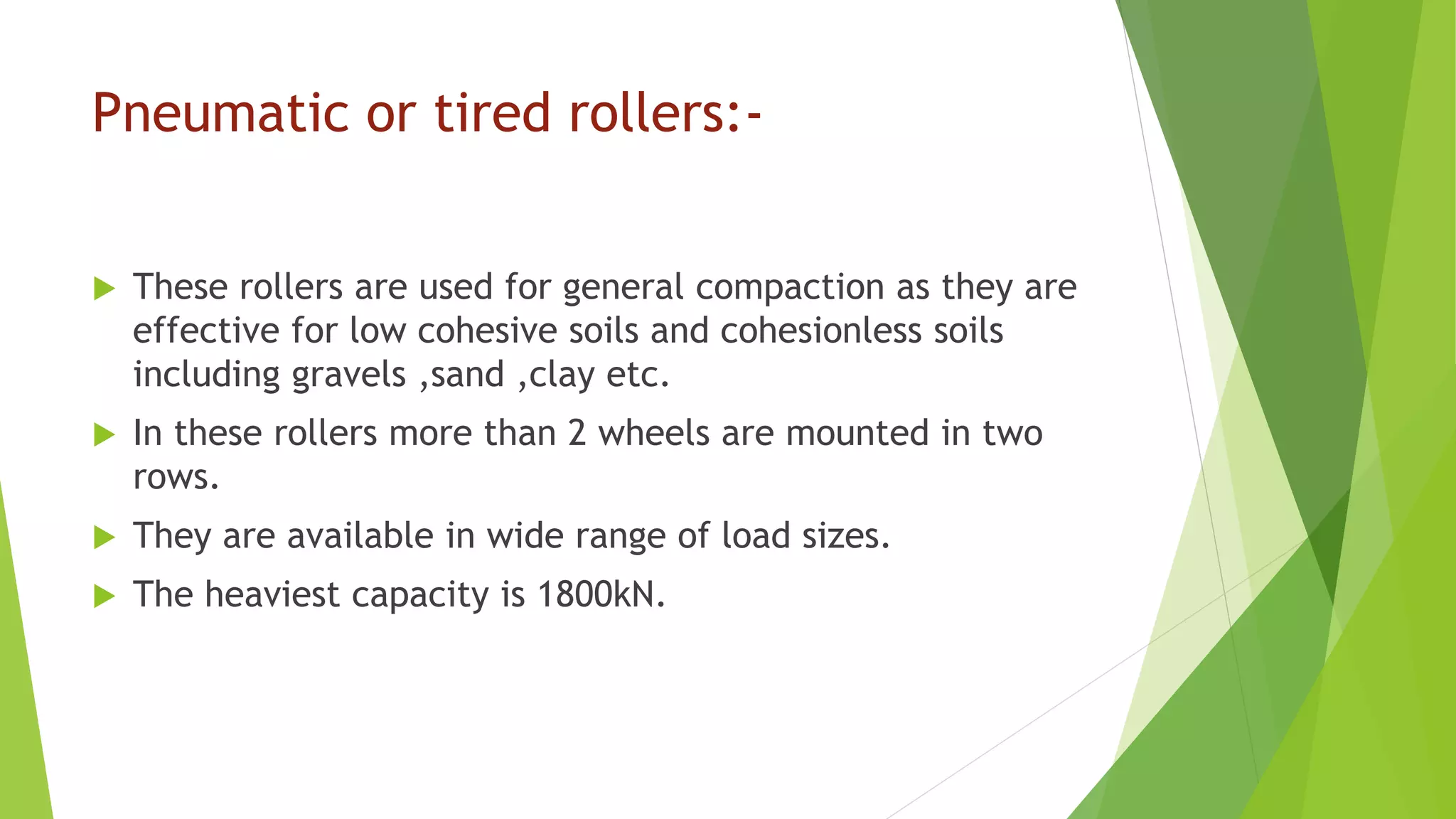 Pneumatic or tired rollers:-

▶ These rollers are used for general compaction as they are effective for low cohesive soils and cohesionless soils including gravels ,sand ,clay etc.

▶ In these rollers more than 2 wheels are mounted in two rows.

▶ They are available in wide range of load sizes.

▶ The heaviest capacity is 1800kN.